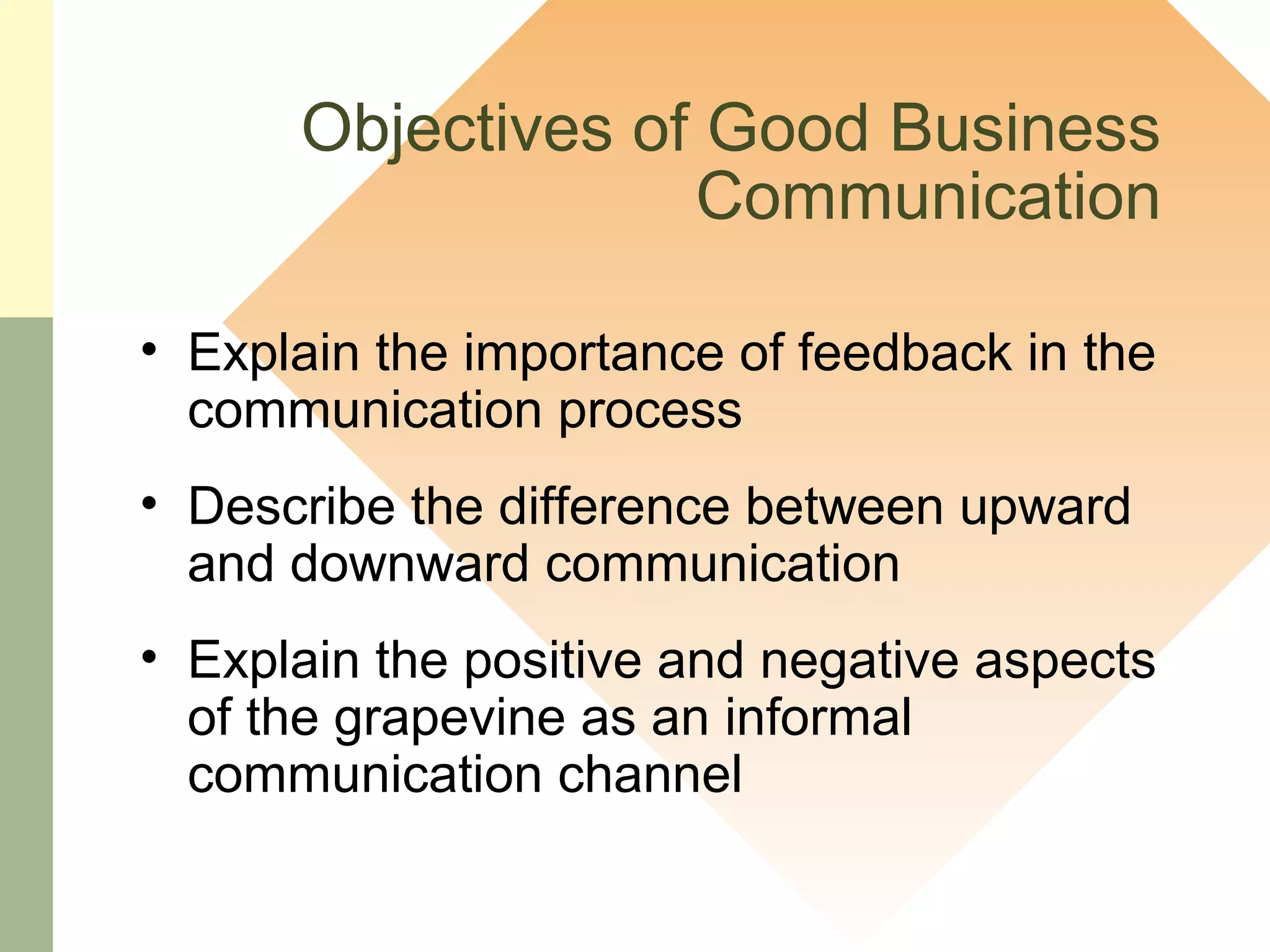 Objectives of Good Business Communication

• Explain the importance of feedback in the communication process

• Describe the difference between upward and downward communication

• Explain the positive and negative aspects of the grapevine as an informal communication channel